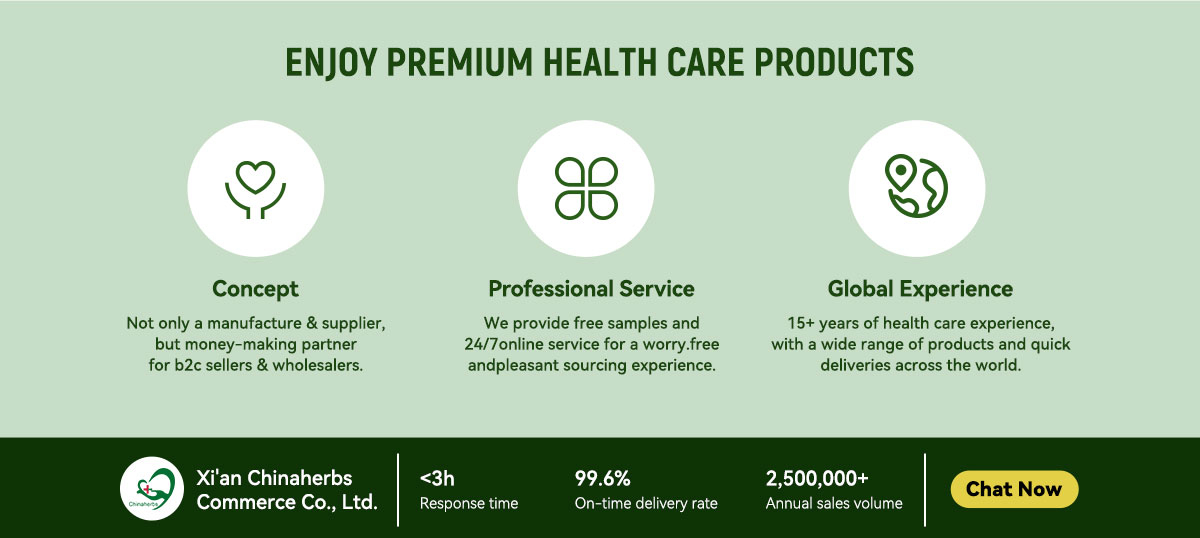 ENJOY PREMIUM HEALTH CARE PRODUCTS

Concept

Not only a manufacture & supplier, but money-making partner for b2c sellers & wholesalers.

Professional Service

We provide free samples and 24/7online service for a worry.free andpleasant sourcing experience.

Global Experience

15+ years of health care experience, with a wide range of products and quick deliveries across the world.

Chinaherbs

Xi'an Chinaherbs Commerce Co., Ltd.

<3h
Response time

99.6%
On-time delivery rate

2,500,000+
Annual sales volume

Chat Now